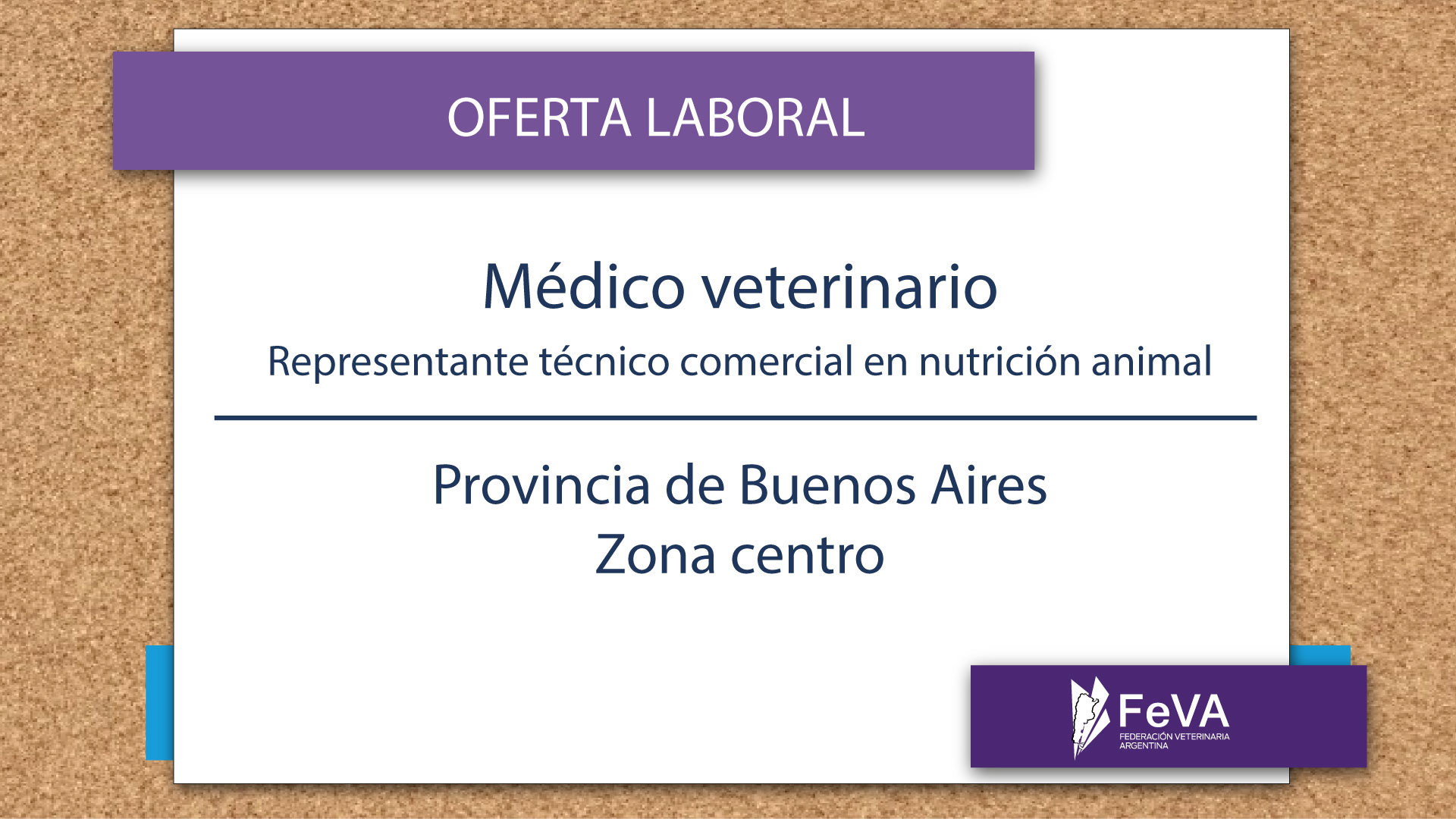 OFERTA LABORAL

Médico veterinario

Representante técnico comercial en nutrición animal

Provincia de Buenos Aires
Zona centro

FeVA
FEDERACIÓN VETERINARIA ARGENTINA